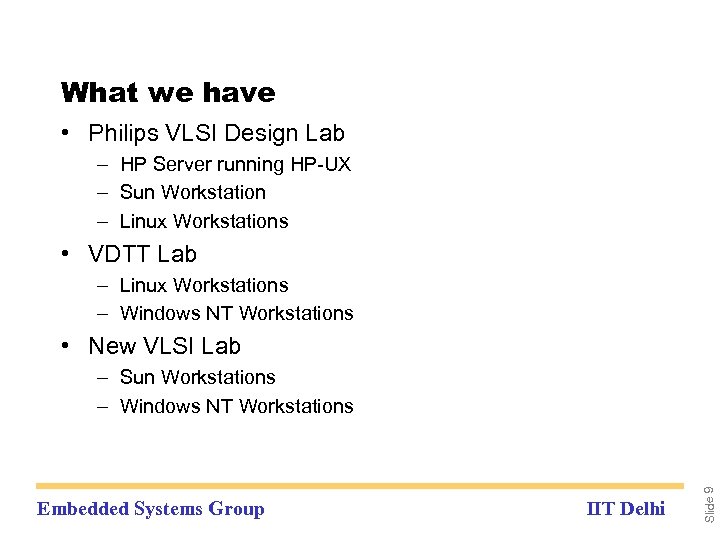 What we have

• Philips VLSI Design Lab
– HP Server running HP-UX
– Sun Workstation
– Linux Workstations
• VDTT Lab
– Linux Workstations
– Windows NT Workstations
• New VLSI Lab
– Sun Workstations
– Windows NT Workstations

Embedded Systems Group

IIT Delhi

Slide 9